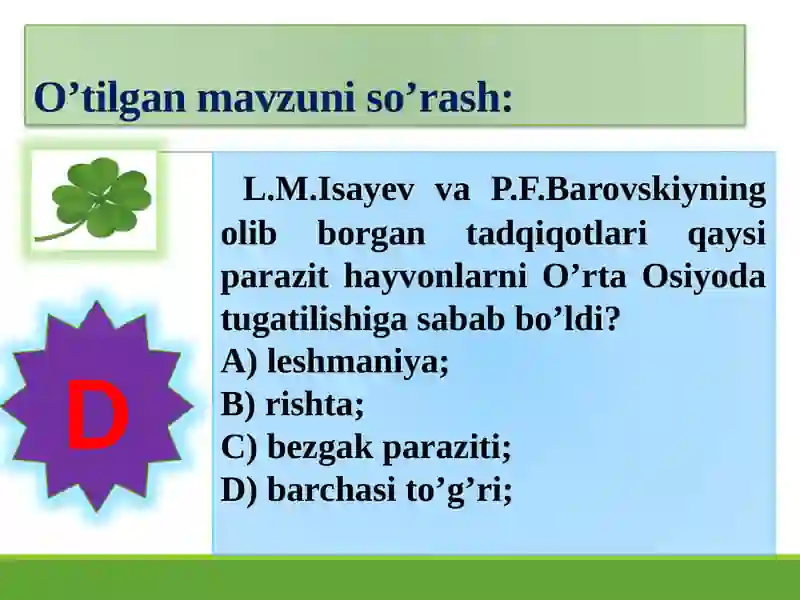 O’tilgan mavzuni so’rash:

D

L.M.Isayev va P.F.Barovskiyning olib borgan tadqiqotlari qaysi parazit hayvonlarni O’rta Osiyoda tugatilishiga sabab bo’ldi?
A) leshmaniya;
B) rishta;
C) bezgak paraziti;
D) barchasi to’g’ri;